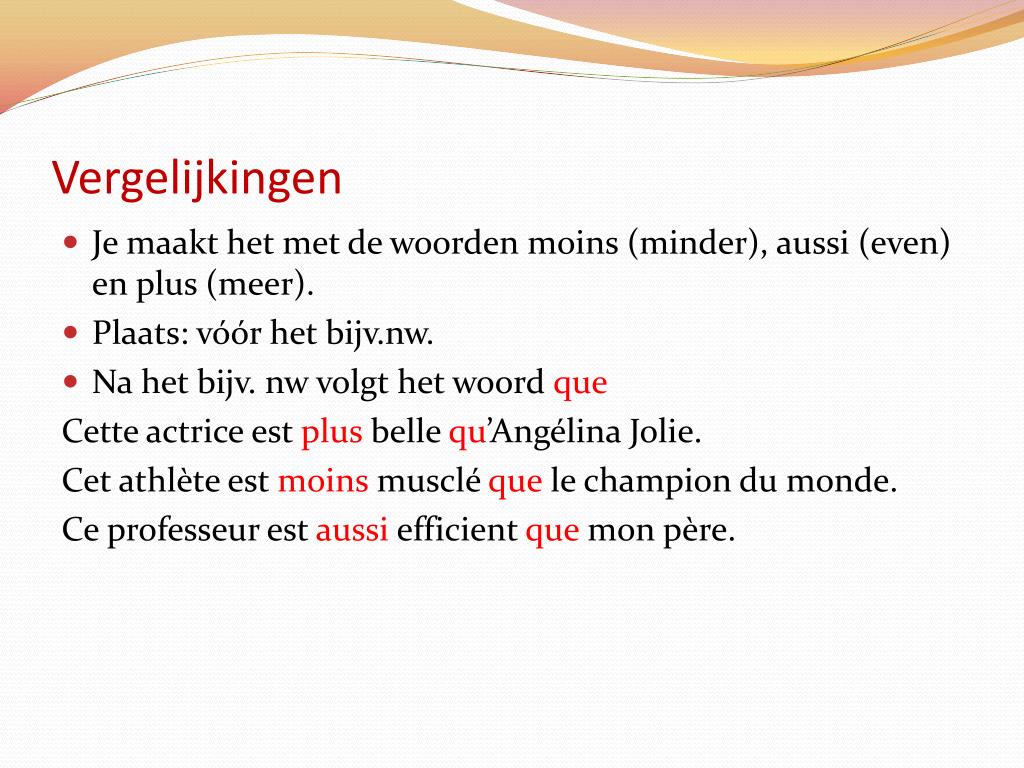 Vergelijkingen

- Je maakt het met de woorden moins (minder), aussi (even) en plus (meer).
- Plaats: vóór het bijv.nw.
- Na het bijv. nw volgt het woord que

Cette actrice est plus belle qu'Angélina Jolie.

Cet athlète est moins musclé que le champion du monde.

Ce professeur est aussi efficient que mon père.